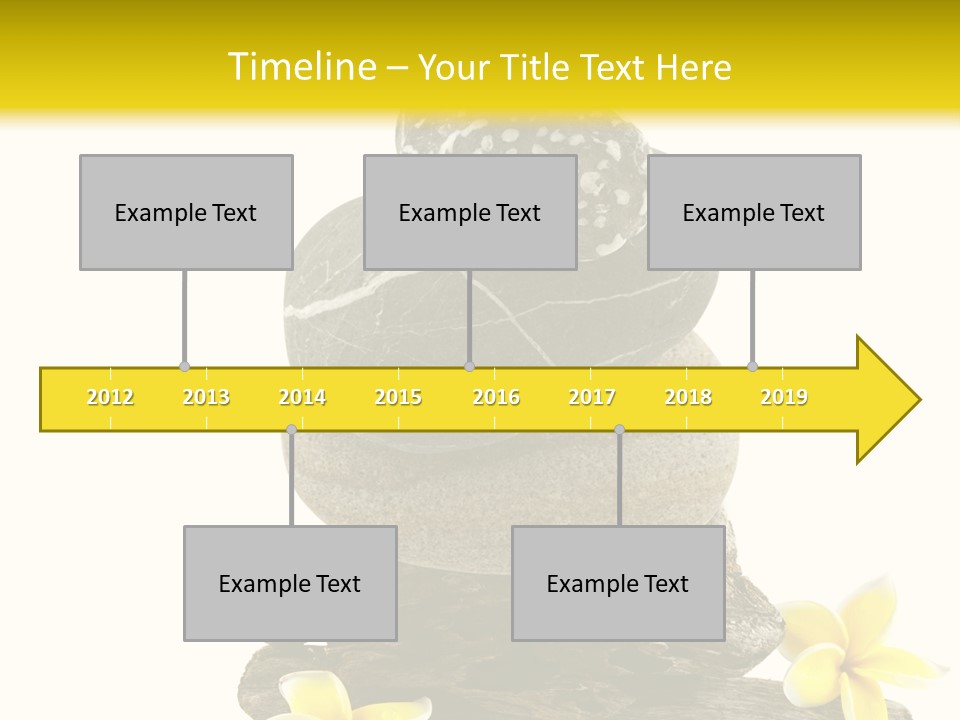 Timeline – Your Title Text Here

Example Text

Example Text

Example Text

2012 2013 2014 2015 2016 2017 2018 2019

Example Text

Example Text